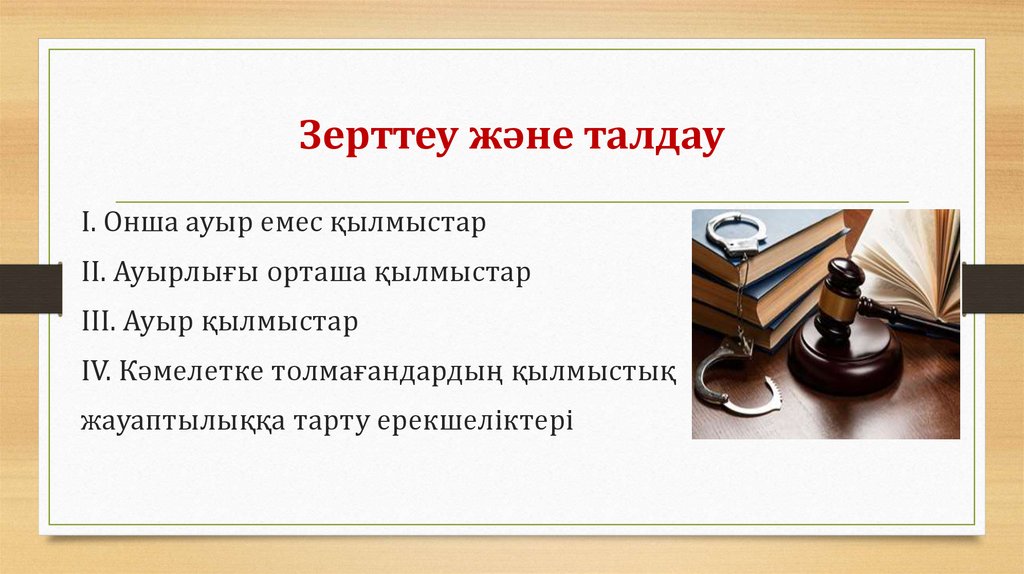 Зерттеу және талдау

I. Онша ауыр емес қылмыстар

II. Ауырлығы орташа қылмыстар

III. Ауыр қылмыстар

IV. Кәмелетке толмағандардың қылмыстық жауаптылыққа тарту ерекшеліктері